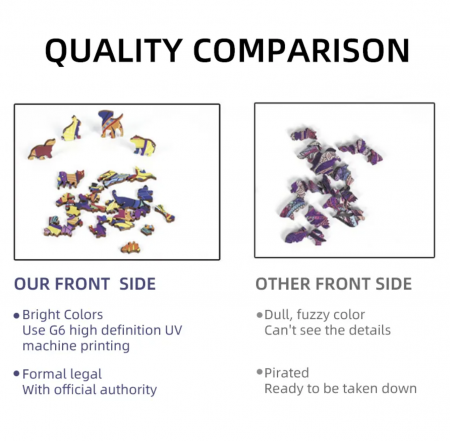 QUALITY COMPARISON

OUR FRONT SIDE

• Bright Colors
Use G6 high definition UV machine printing

• Formal legal
With official authority

OTHER FRONT SIDE

• Dull, fuzzy color
Can't see the details

• Pirated
Ready to be taken down